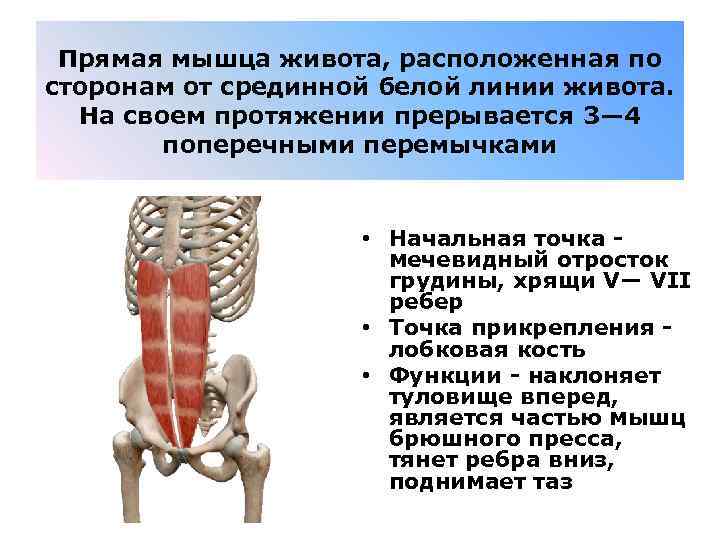 Прямая мышца живота, расположенная по сторонам от срединной белой линии живота. На своем протяжении прерывается 3—4 поперечными перемычками

• Начальная точка - мечевидный отросток грудины, хрящи V— VII ребер
• Точка прикрепления - лобковая кость
• Функции - наклоняет туловище вперед, является частью мышц брюшного пресса, тянет ребра вниз, поднимает таз